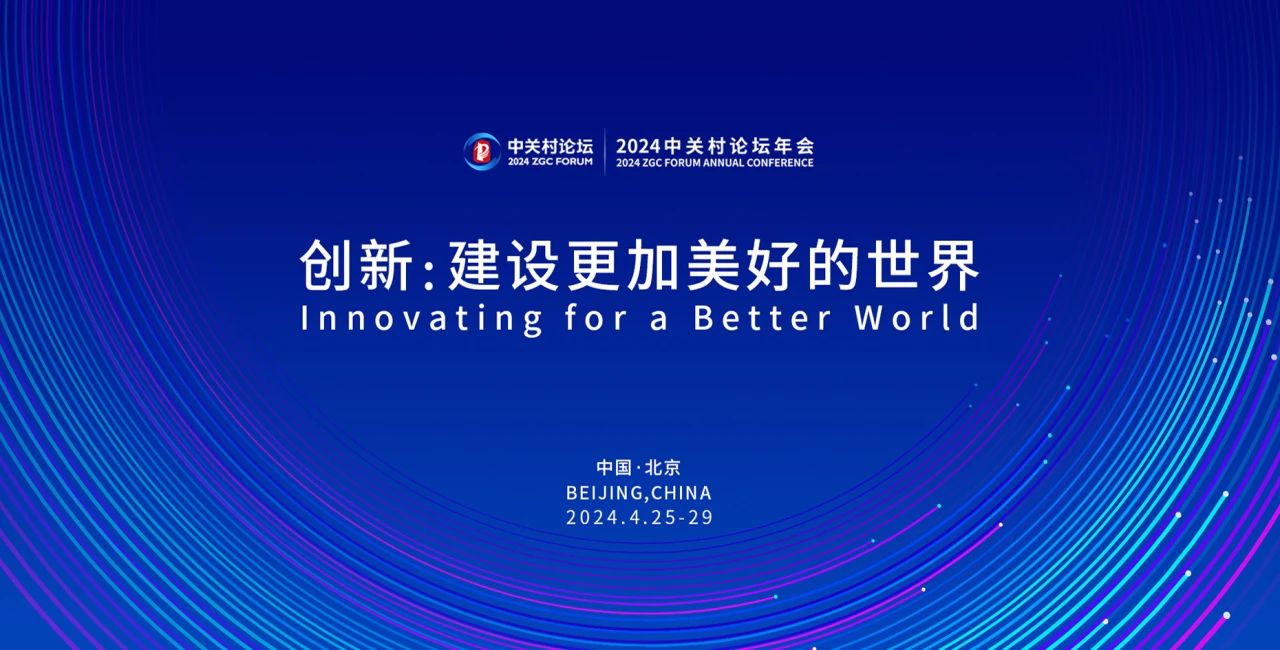 中关村论坛
2024 ZGC FORUM

2024中关村论坛年会
2024 ZGC FORUM ANNUAL CONFERENCE

创新:建设更加美好的世界
Innovating for a Better World

中国·北京
BEIJING,CHINA
2024.4.25-29